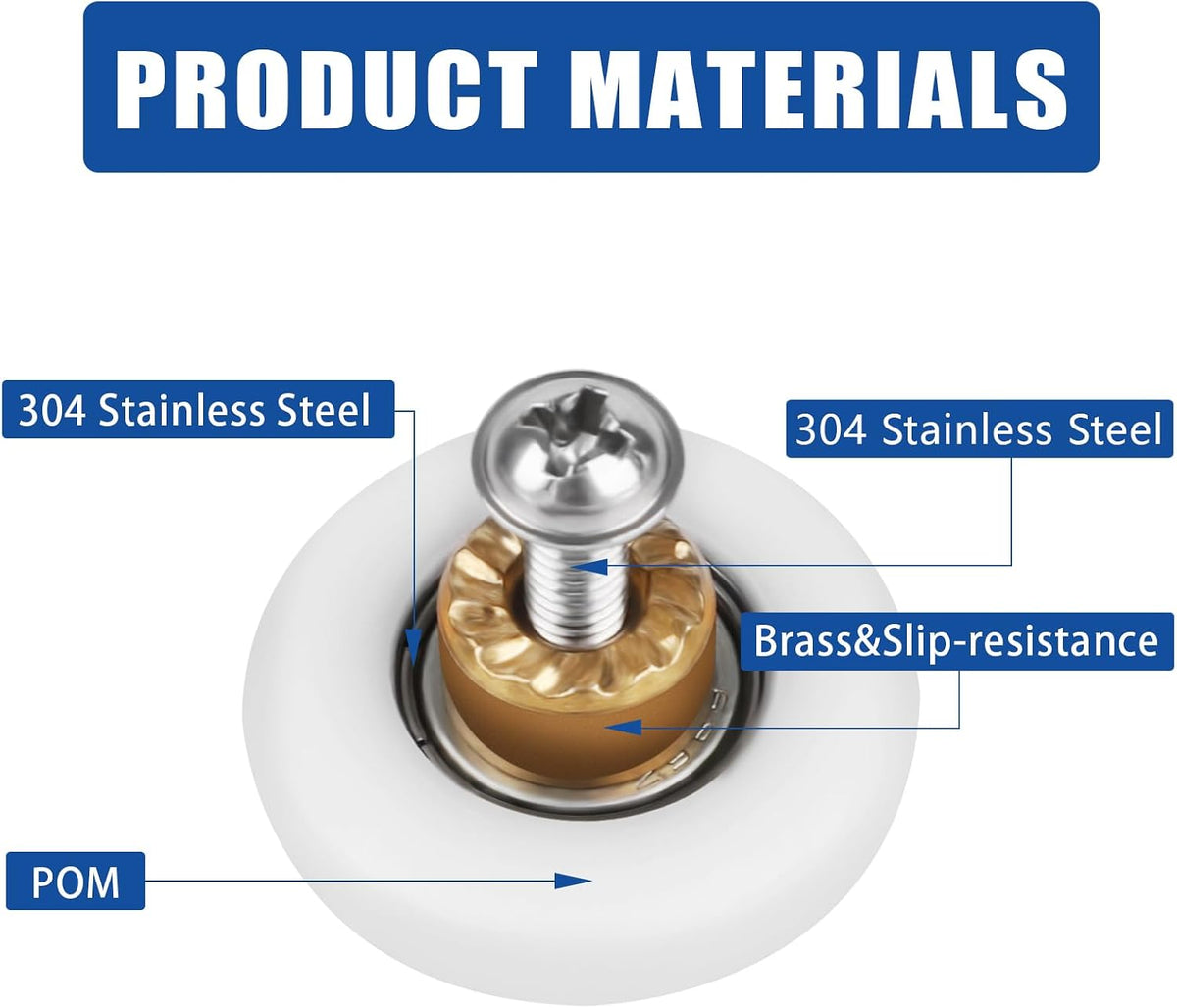 PRODUCT MATERIALS

304 Stainless Steel

304 Stainless Steel

Brass&Slip-resistance

POM